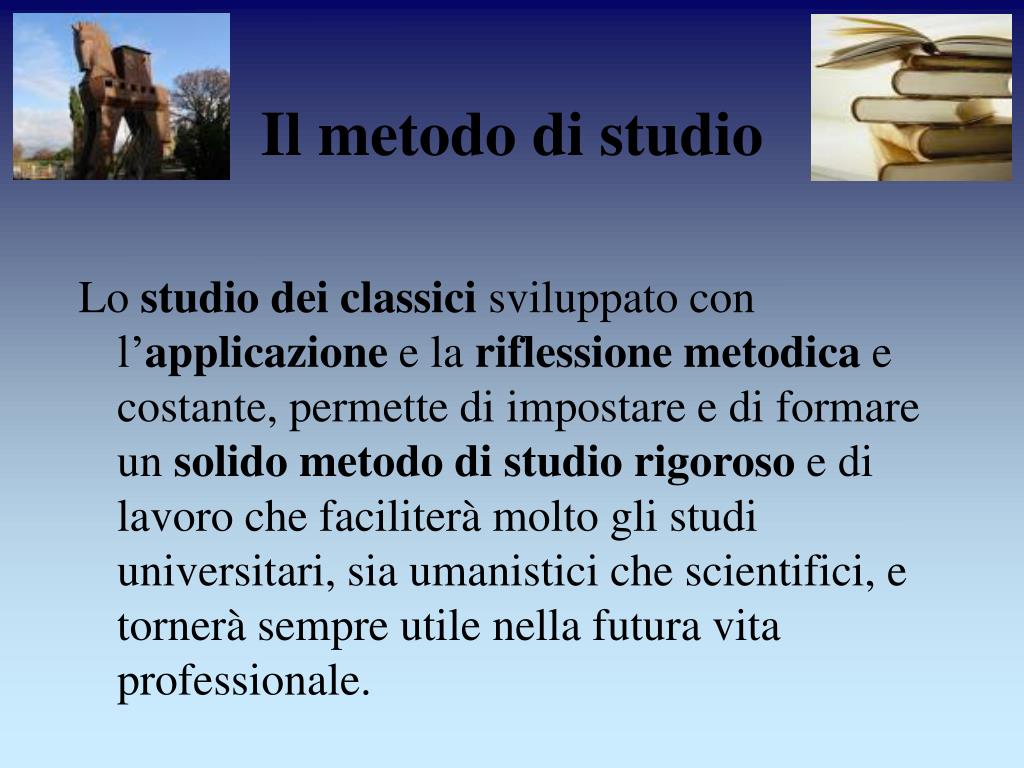 Il metodo di studio

Lo studio dei classici sviluppato con l’applicazione e la riflessione metodica e costante, permette di impostare e di formare un solido metodo di studio rigoroso e di lavoro che faciliterà molto gli studi universitari, sia umanistici che scientifici, e tornerà sempre utile nella futura vita professionale.